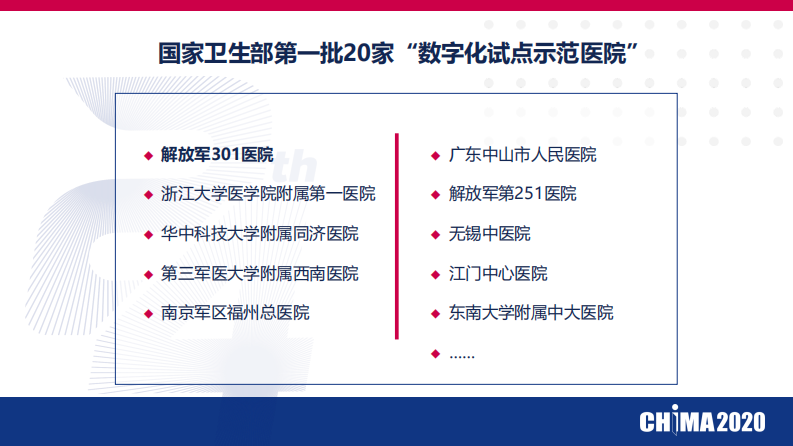 国家卫生部第一批20家“数字化试点示范医院”

◆ 解放军301医院
◆ 浙江大学医学院附属第一医院
◆ 华中科技大学附属同济医院
◆ 第三军医大学附属西南医院
◆ 南京军区福州总医院

◆ 广东中山市人民医院
◆ 解放军第251医院
◆ 无锡中医院
◆ 江门中心医院
◆ 东南大学附属中大医院
◆ ......

CHIMA2020